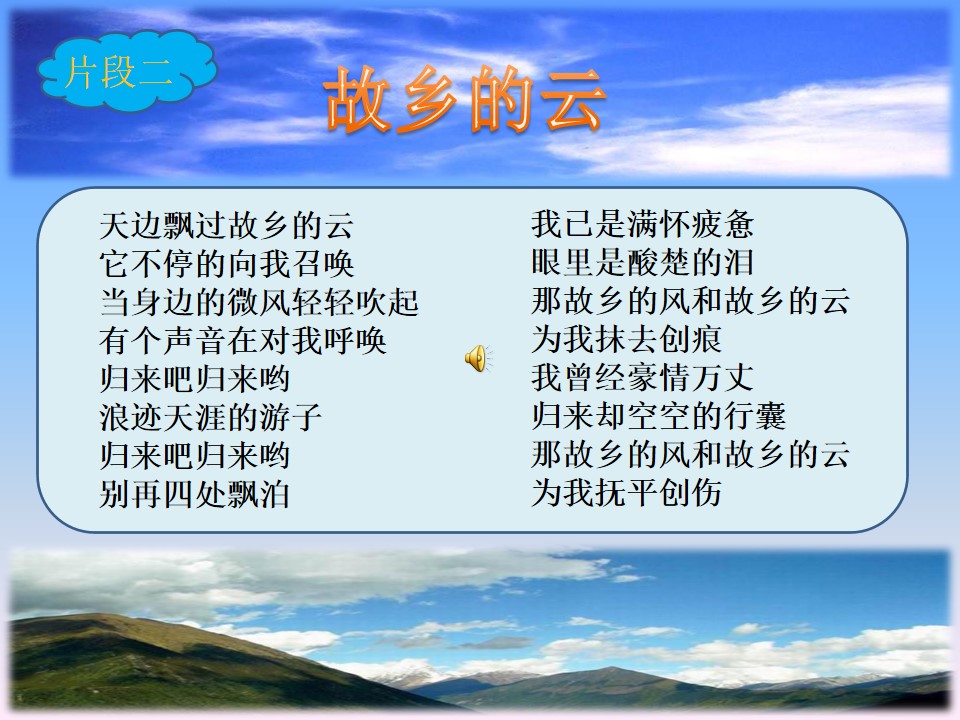 片段二

故乡的云

天边飘过故乡的云
它不停的向我召唤
当身边的微风轻轻吹起
有个声音在对我呼唤
归来吧归来哟
浪迹天涯的游子
归来吧归来哟
别再四处飘泊

我已是满怀疲惫
眼里是酸楚的泪
那故乡的风和故乡的云
为我抹去创痕
我曾经豪情万丈
归来却空空的行囊
那故乡的风和故乡的云
为我抚平创伤